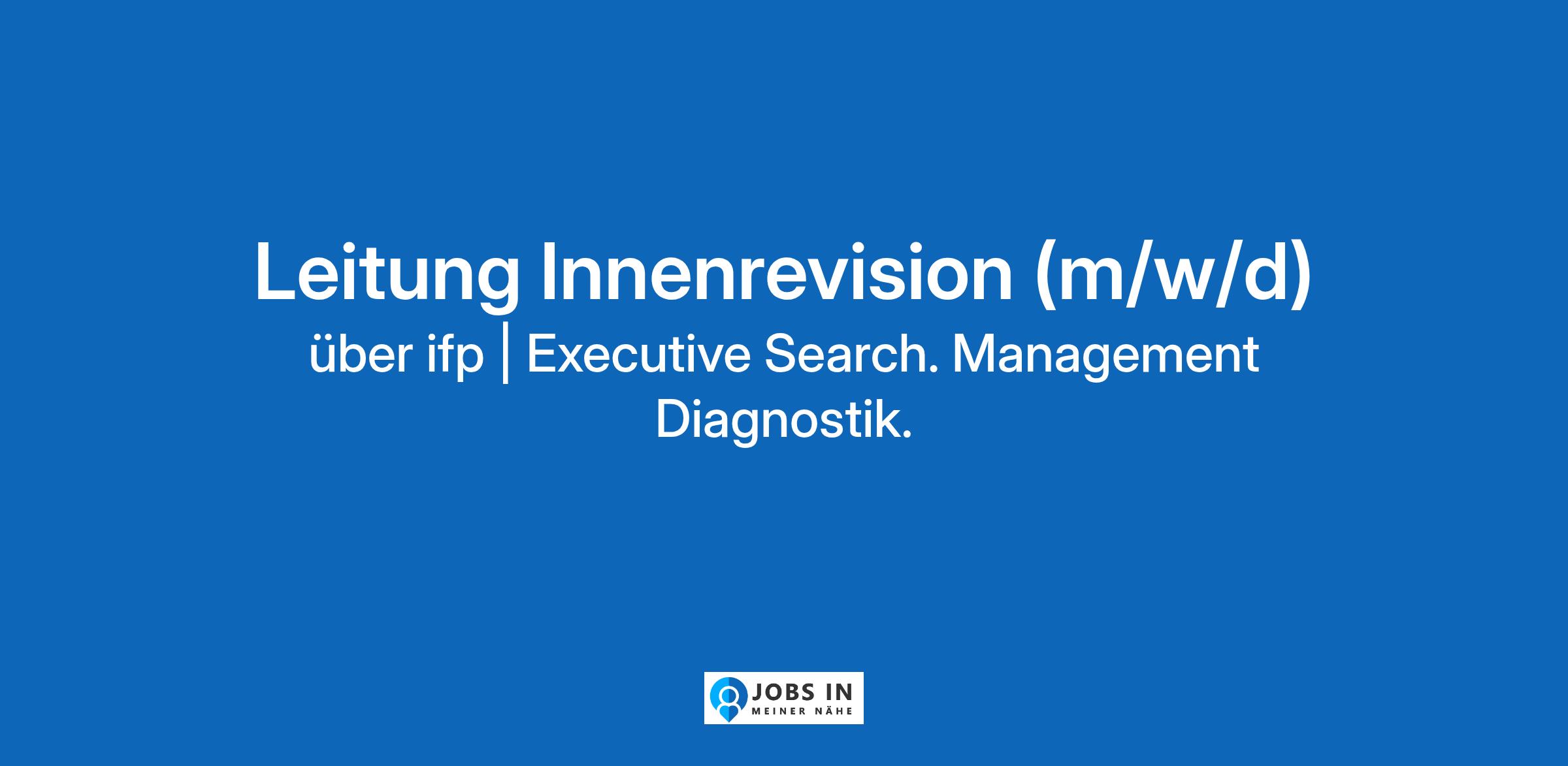 Leitung Innenrevision (m/w/d)

über ifp | Executive Search. Management Diagnostik.

JOBS IN
MEINER NÄHE